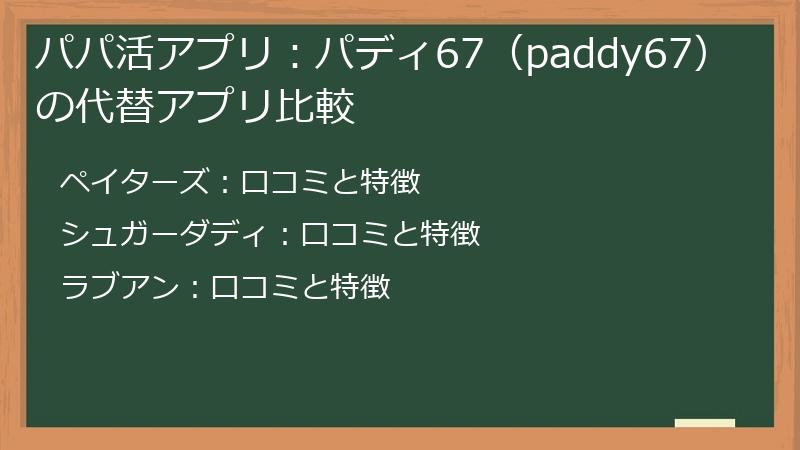 パパ活アプリ：パディ67（paddy67）の代替アプリ比較

ペイターズ：口コミと特徴

シュガーダディ：口コミと特徴

ラブアン：口コミと特徴